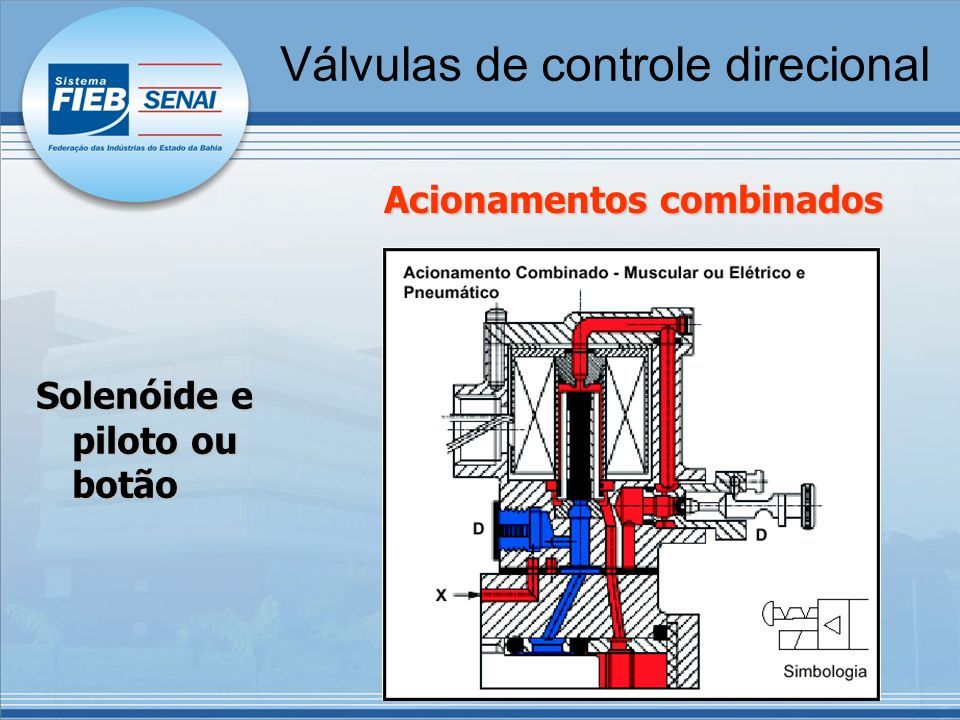 Sistema
FIEB SENAI
Federação das Indústrias do Estado da Bahia

Válvulas de controle direcional

Acionamentos combinados

Solenóide e piloto ou botão

Acionamento Combinado - Muscular ou Elétrico e Pneumático

D

D

X

Simbologia